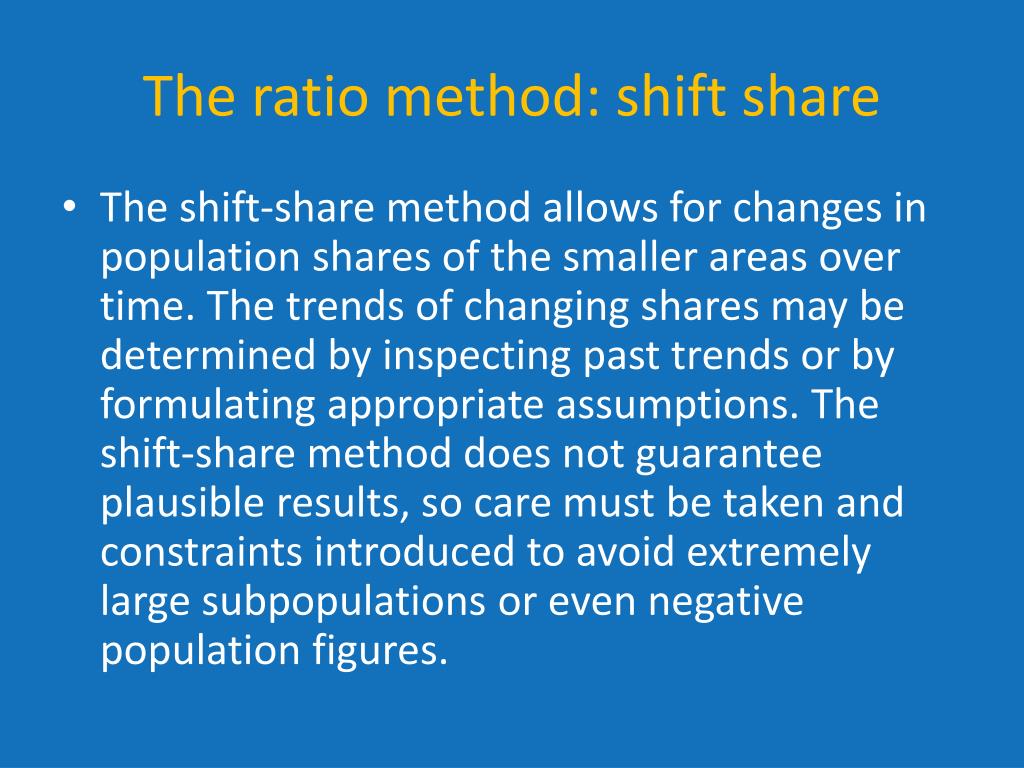 The ratio method: shift share

• The shift-share method allows for changes in population shares of the smaller areas over time. The trends of changing shares may be determined by inspecting past trends or by formulating appropriate assumptions. The shift-share method does not guarantee plausible results, so care must be taken and constraints introduced to avoid extremely large subpopulations or even negative population figures.